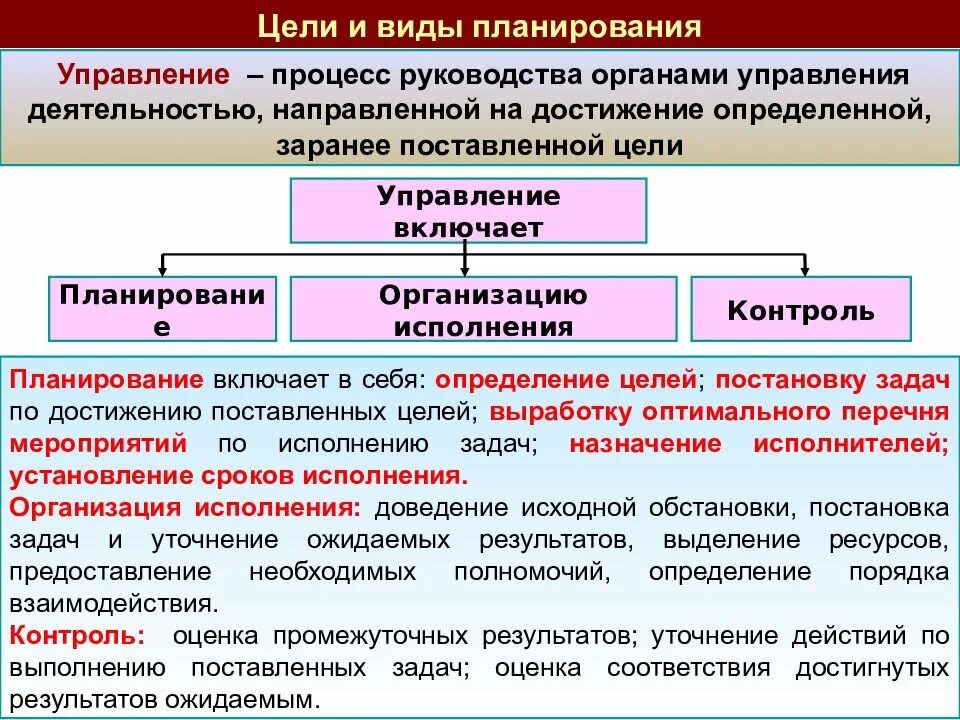 Цели и виды планирования

Управление – процесс руководства органами управления деятельностью, направленной на достижение определенной, заранее поставленной цели

Управление включает

Планирование

Организацию исполнения

Контроль

Планирование включает в себя: определение целей; постановку задач по достижению поставленных целей; выработку оптимального перечня мероприятий по исполнению задач; назначение исполнителей; установление сроков исполнения.
Организация исполнения: доведение исходной обстановки, постановка задач и уточнение ожидаемых результатов, выделение ресурсов, предоставление необходимых полномочий, определение порядка взаимодействия.
Контроль: оценка промежуточных результатов; уточнение действий по выполнению поставленных задач; оценка соответствия достигнутых результатов ожидаемым.